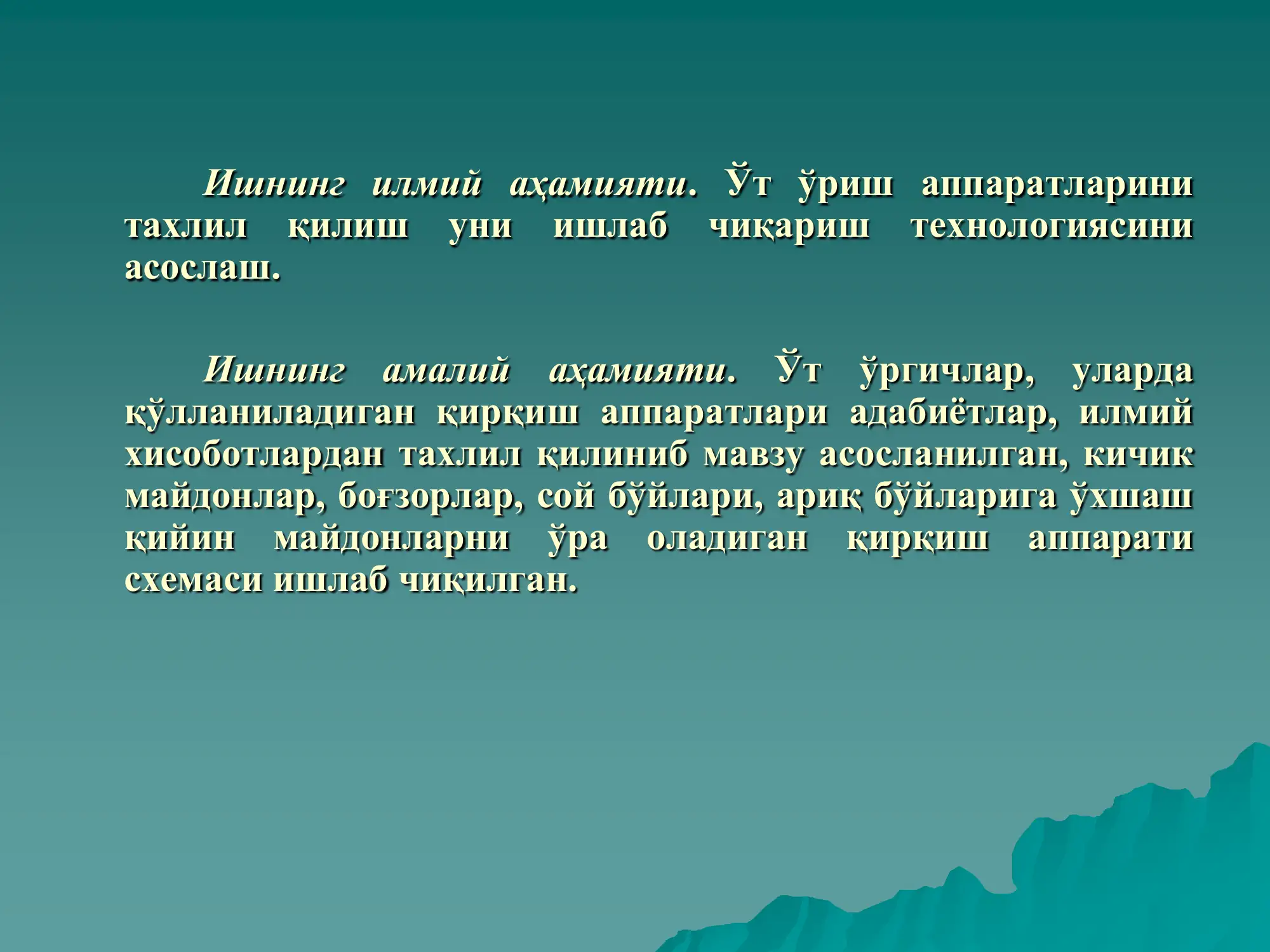 Ишнинг илмий аҳамияти. Ўт ўриш аппаратларини тахлил қилиш уни ишлаб чиқариш технологиясини асослаш.

Ишнинг амалий аҳамияти. Ўт ўргичлар, уларда қўлланиладиган қирқиш аппаратлари адабиётлар, илмий хисоботлардан тахлил қилиниб мавзу асосланилган, кичик майдонлар, боғзорлар, сой бўйлари, ариқ бўйларига ўхшаш қийин майдонларни ўра оладиган қирқиш аппарати схемаси ишлаб чиқилган.